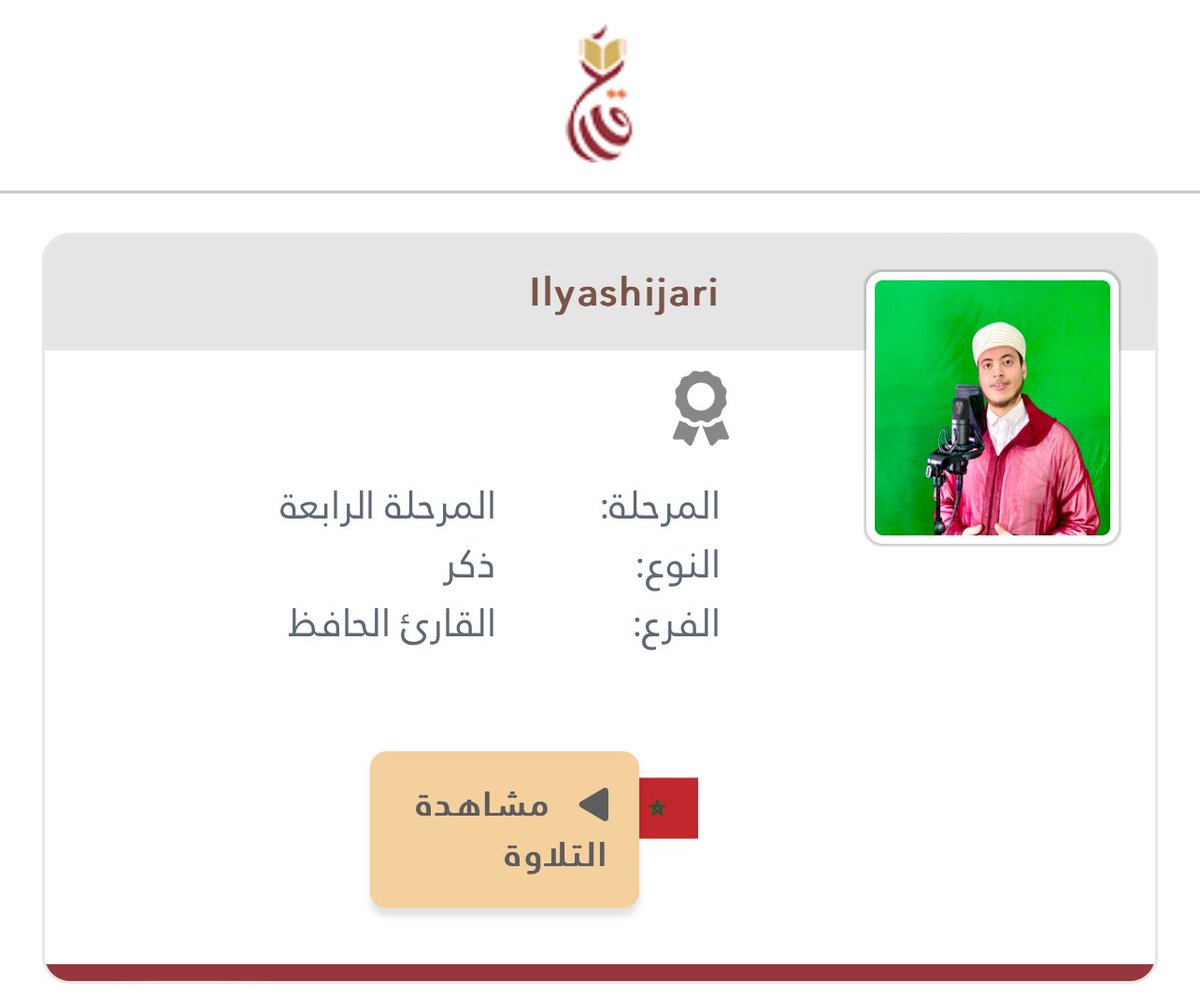 Ilyashijari

المرحلة: المرحلة الرابعة
النوع: ذكر
الفرع: القارئ الحافظ

مشاهدة التلاوة